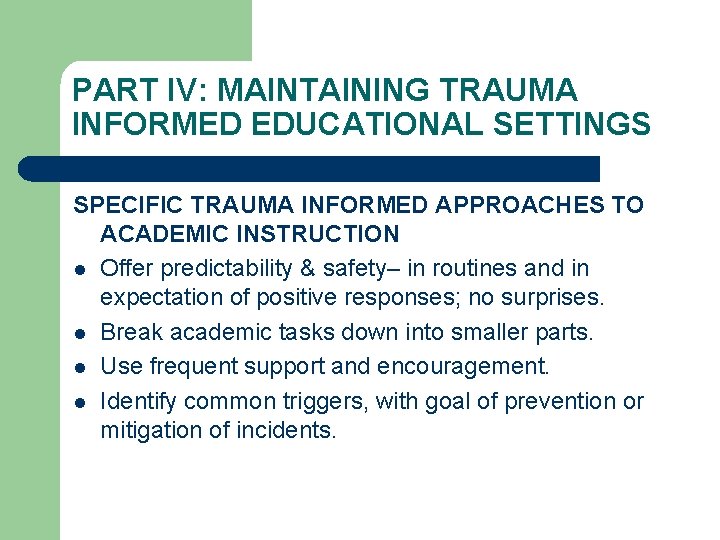 PART IV: MAINTAINING TRAUMA INFORMED EDUCATIONAL SETTINGS

SPECIFIC TRAUMA INFORMED APPROACHES TO ACADEMIC INSTRUCTION

- Offer predictability & safety– in routines and in expectation of positive responses; no surprises.
- Break academic tasks down into smaller parts.
- Use frequent support and encouragement.
- Identify common triggers, with goal of prevention or mitigation of incidents.